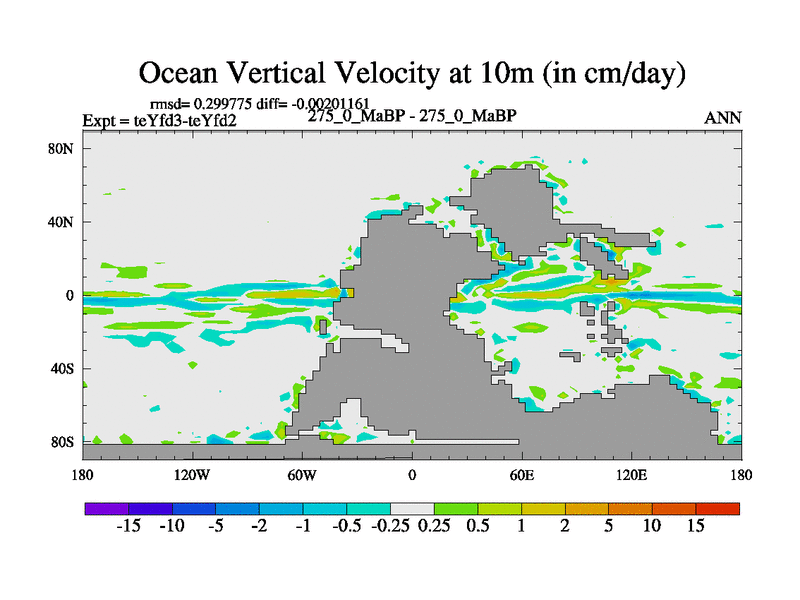 Ocean Vertical Velocity at 10m (in cm/day)

rmsd= 0.299775 diff= -0.00201161

Expt = teYfd3-teYfd2

275_0_MaBP - 275_0_MaBP

ANN

80N

40N

0

40S

80S

180

120W

60W

0

60E

120E

180

-15 -10 -5 -2 -1 -0.5 -0.25 0.25 0.5 1 2 5 10 15